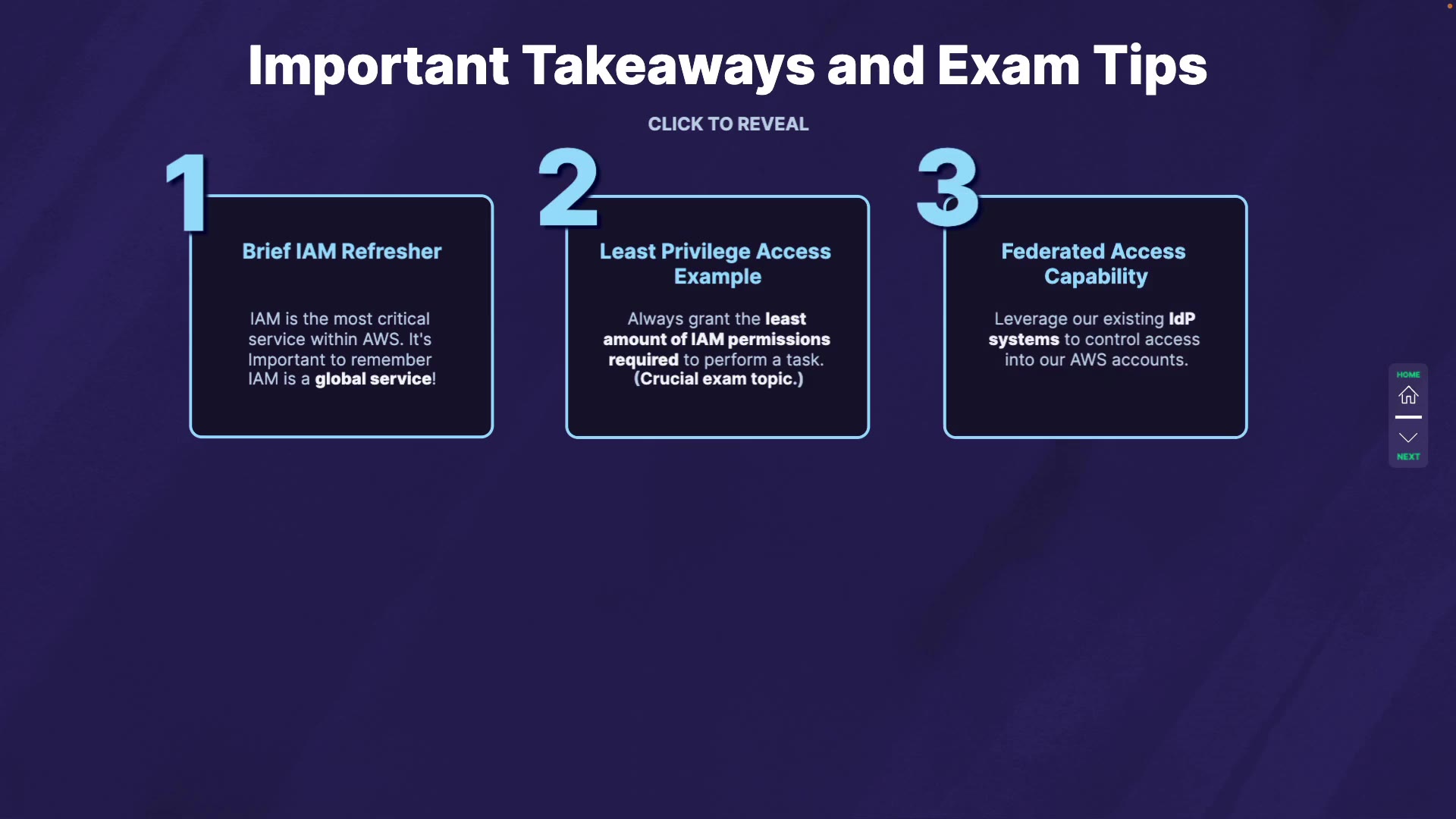 Important Takeaways and Exam Tips

CLICK TO REVEAL

1

Brief IAM Refresher

IAM is the most critical service within AWS. It's Important to remember IAM is a global service!

2

Least Privilege Access Example

Always grant the least amount of IAM permissions required to perform a task. (Crucial exam topic.)

3

Federated Access Capability

Leverage our existing IdP systems to control access into our AWS accounts.

HOME

NEXT